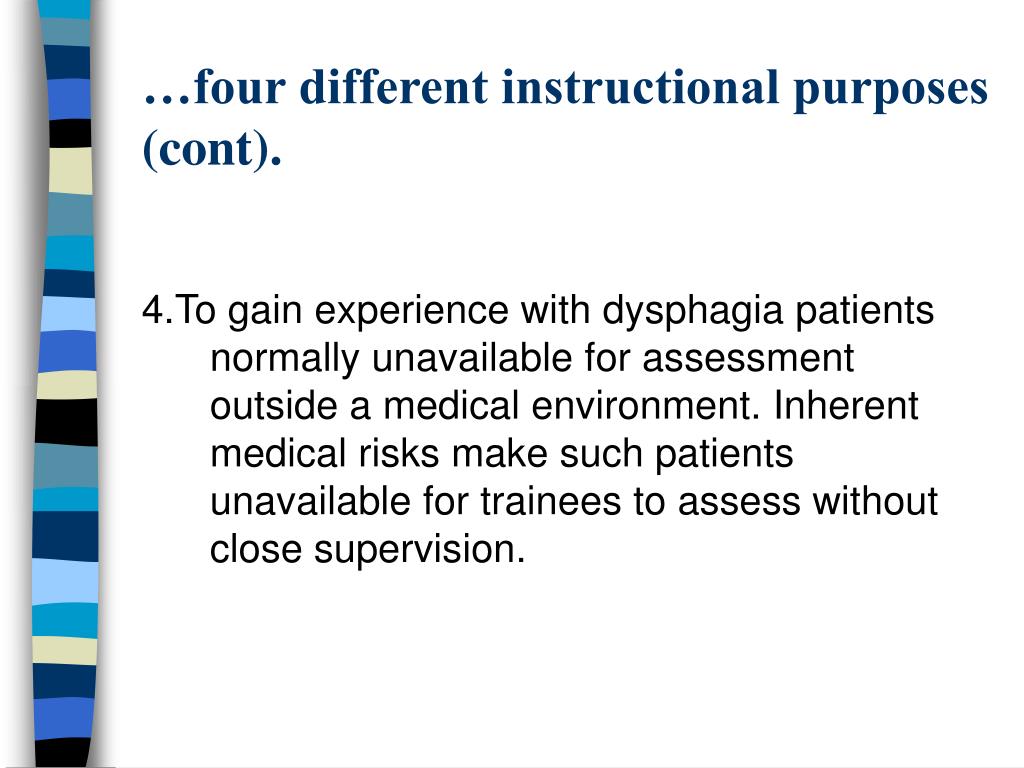 …four different instructional purposes (cont).

4.To gain experience with dysphagia patients normally unavailable for assessment outside a medical environment. Inherent medical risks make such patients unavailable for trainees to assess without close supervision.